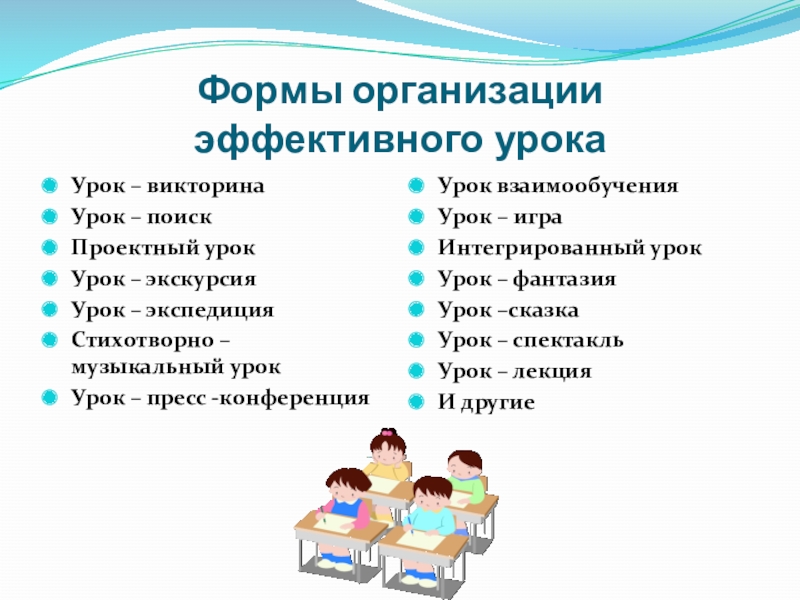 Формы организации эффективного урока

Урок – викторина
Урок – поиск
Проектный урок
Урок – экскурсия
Урок – экспедиция
Стихотворно – музыкальный урок
Урок – пресс -конференция

Урок взаимообучения
Урок – игра
Интегрированный урок
Урок – фантазия
Урок –сказка
Урок – спектакль
Урок – лекция
И другие